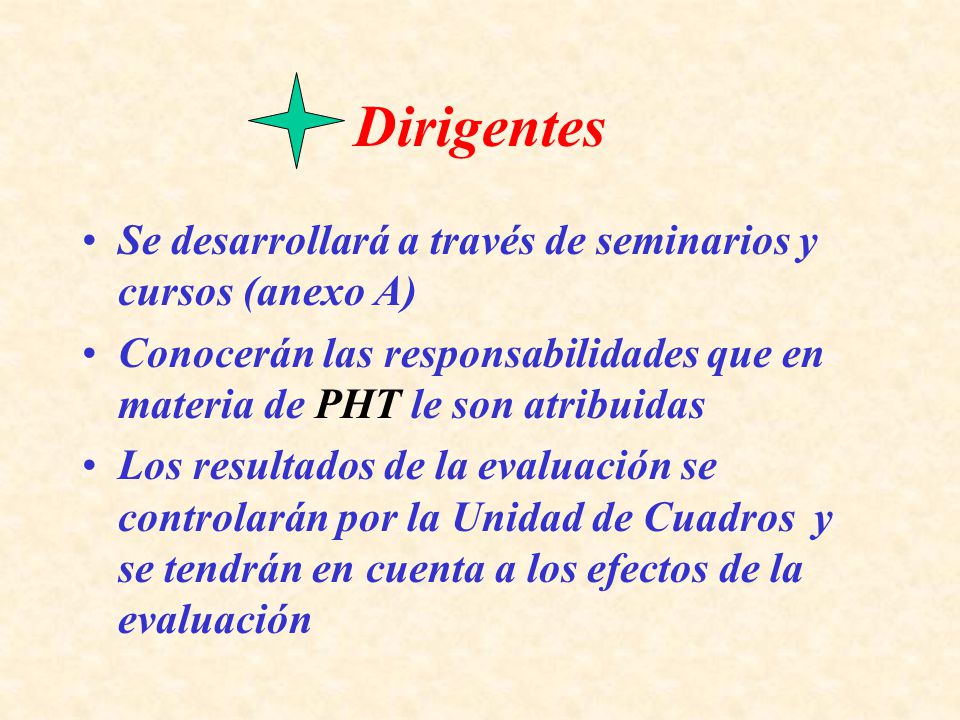 Dirigentes

• Se desarrollará a través de seminarios y cursos (anexo A)
• Conocerán las responsabilidades que en materia de PHT le son atribuidas
• Los resultados de la evaluación se controlarán por la Unidad de Cuadros y se tendrán en cuenta a los efectos de la evaluación